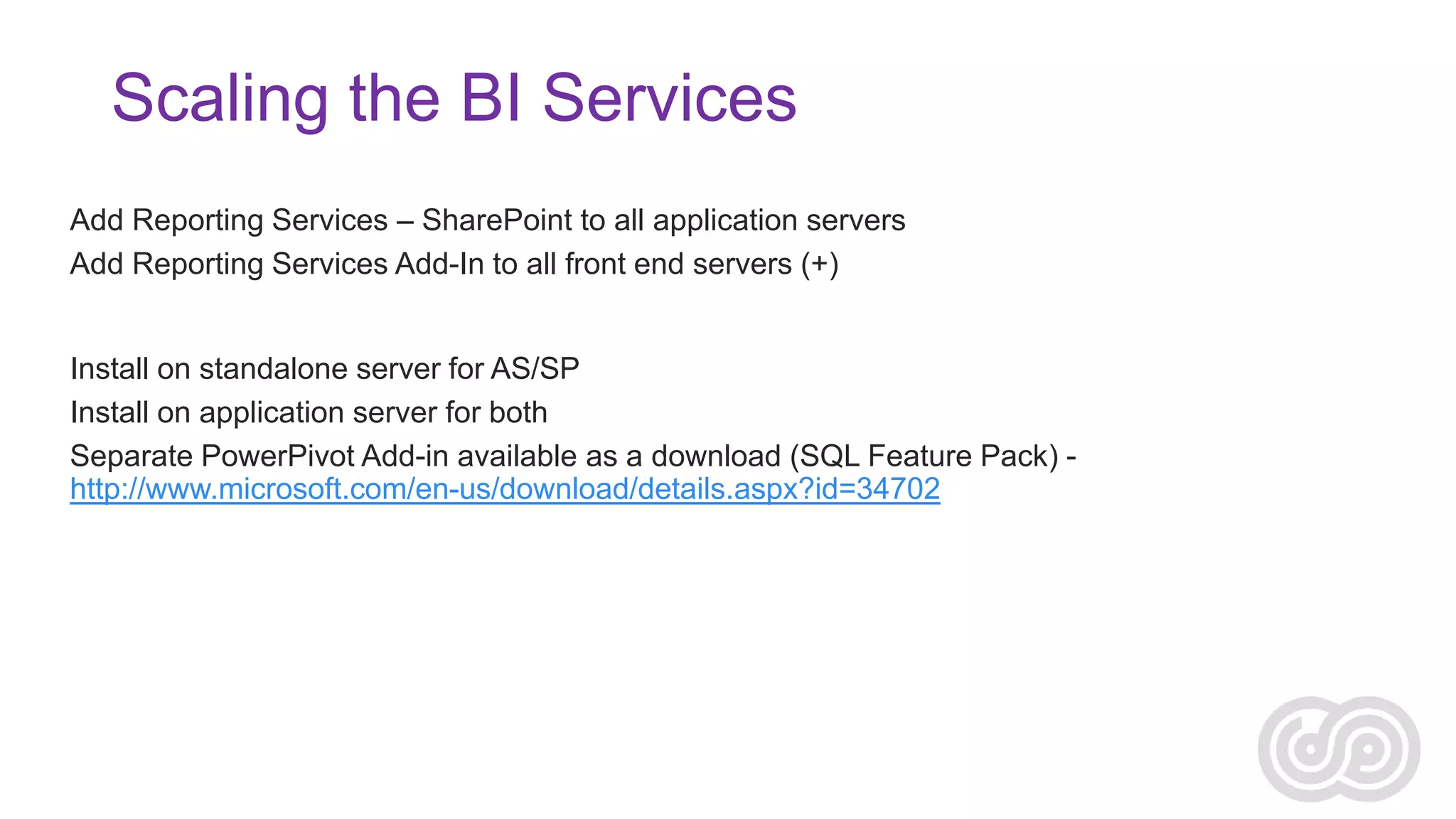 Scaling the BI Services

Add Reporting Services – SharePoint to all application servers
Add Reporting Services Add-In to all front end servers (+)

Install on standalone server for AS/SP
Install on application server for both
Separate PowerPivot Add-in available as a download (SQL Feature Pack) - http://www.microsoft.com/en-us/download/details.aspx?id=34702